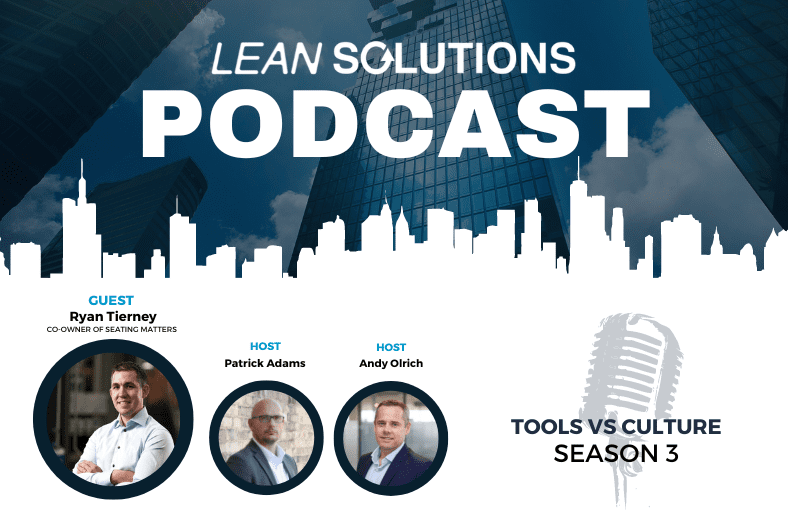 LEAN SOLUTIONS
PODCAST

GUEST
Ryan Tierney
CO-OWNER OF SEATING MATTERS

HOST
Patrick Adams

HOST
Andy Olrich

TOOLS VS CULTURE
SEASON 3